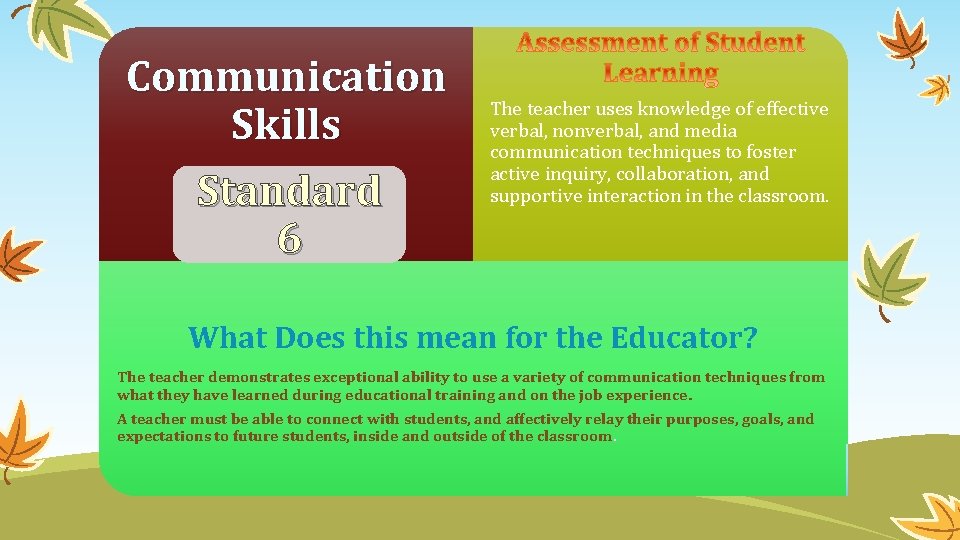 Communication Skills

Standard 6

Assessment of Student Learning

The teacher uses knowledge of effective verbal, nonverbal, and media communication techniques to foster active inquiry, collaboration, and supportive interaction in the classroom.

What Does this mean for the Educator?

The teacher demonstrates exceptional ability to use a variety of communication techniques from what they have learned during educational training and on the job experience.

A teacher must be able to connect with students, and affectively relay their purposes, goals, and expectations to future students, inside and outside of the classroom.